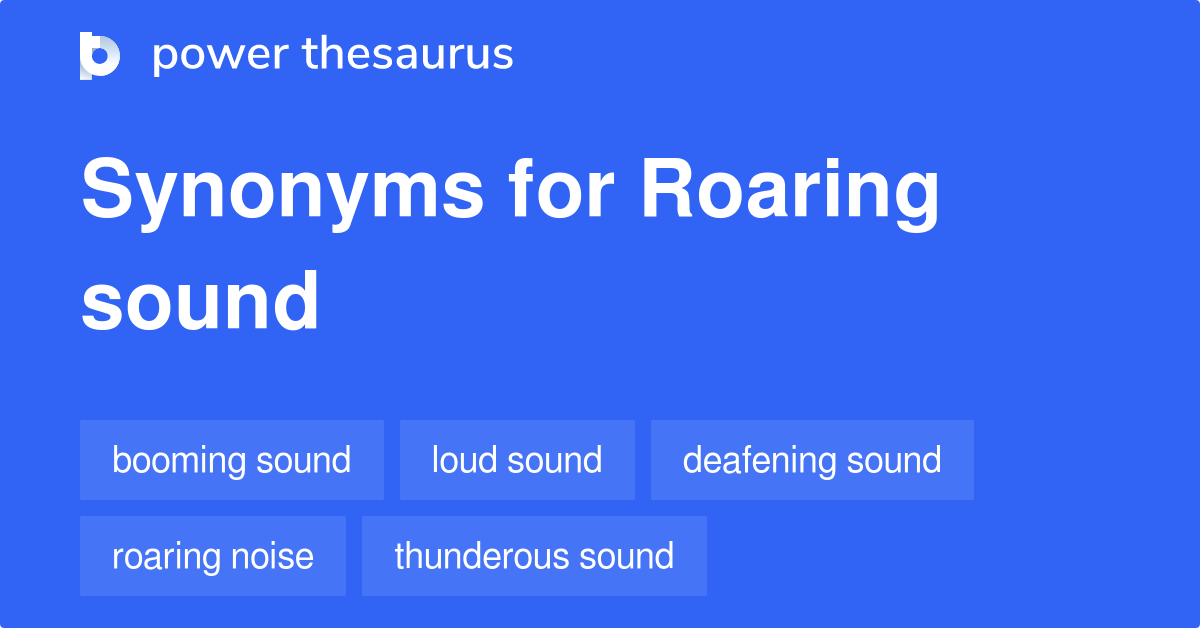 power thesaurus

Synonyms for Roaring sound

booming sound
loud sound
deafening sound
roaring noise
thunderous sound